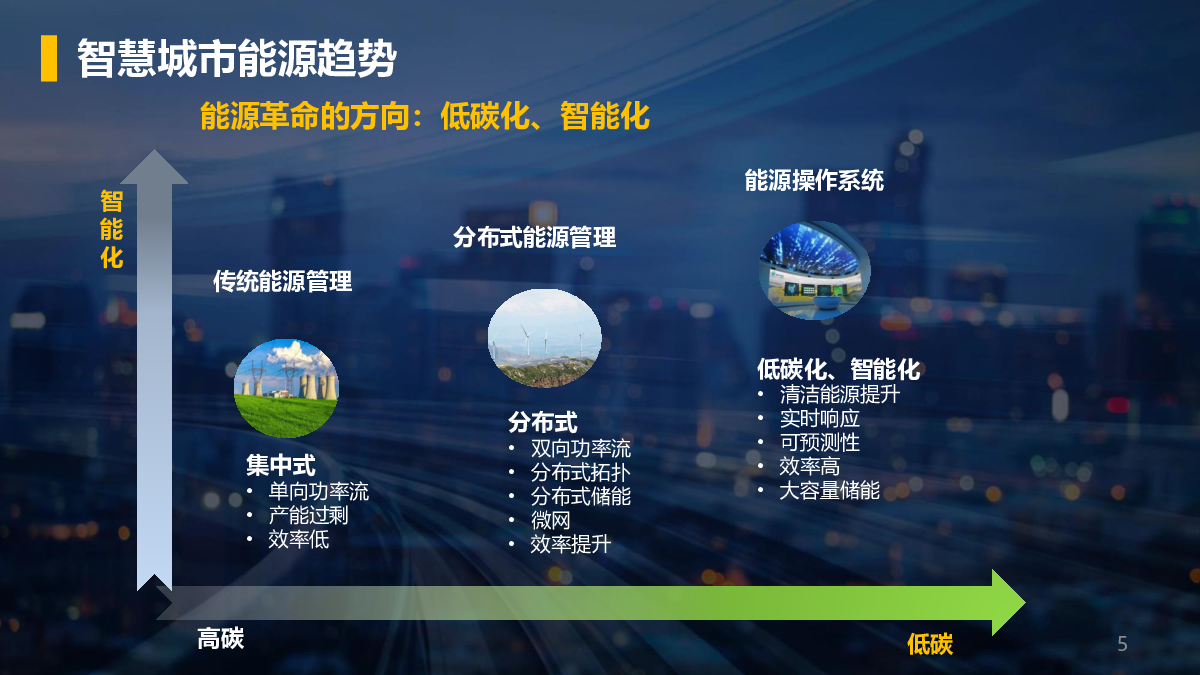 智慧城市能源趋势

能源革命的方向：低碳化、智能化

智能化

传统能源管理

集中式
• 单向功率流
• 产能过剩
• 效率低

分布式能源管理

分布式
• 双向功率流
• 分布式拓扑
• 分布式储能
• 微网
• 效率提升

能源操作系统

低碳化、智能化
• 清洁能源提升
• 实时响应
• 可预测性
• 效率高
• 大容量储能

高碳

低碳

5